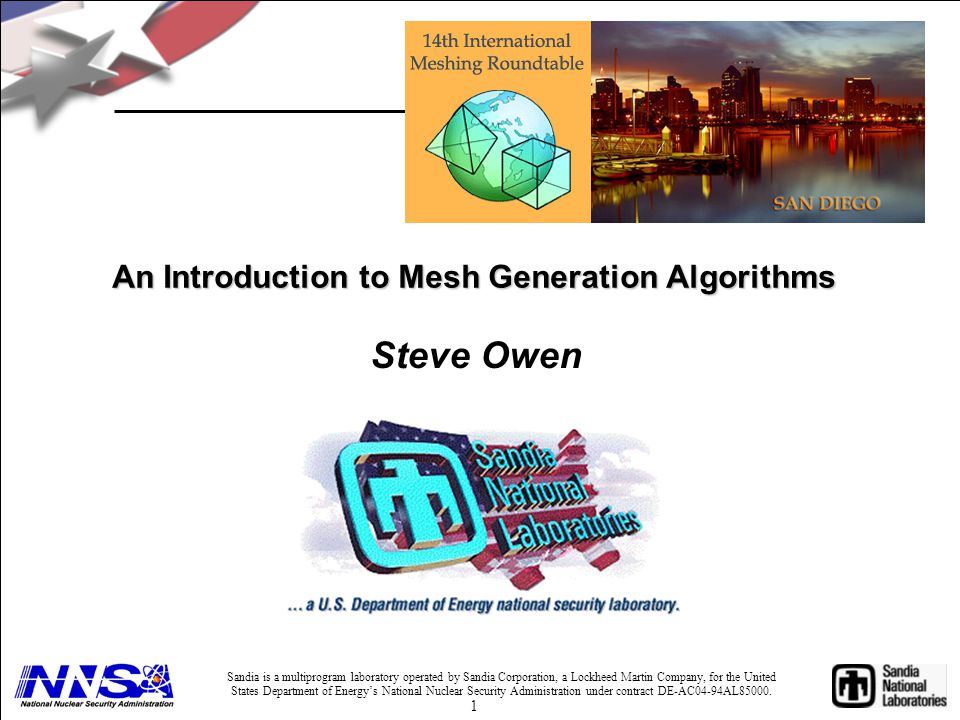 14th International Meshing Roundtable

SAN DIEGO

An Introduction to Mesh Generation Algorithms

Steve Owen

Sandia National Laboratories

... a U.S. Department of Energy national security laboratory.

NNSA
National Nuclear Security Administration

Sandia is a multiprogram laboratory operated by Sandia Corporation, a Lockheed Martin Company, for the United States Department of Energy's National Nuclear Security Administration under contract DE-AC04-94AL85000.

1

Sandia National Laboratories